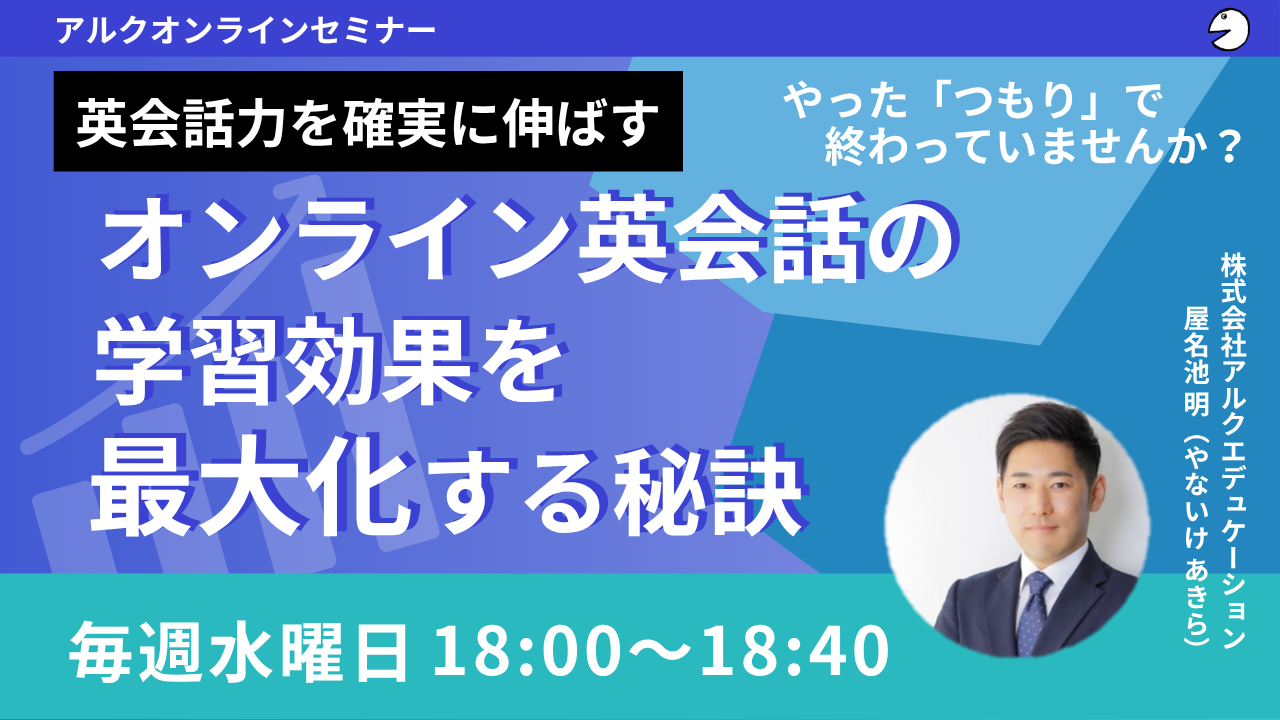 アルクオンラインセミナー

英会話力を確実に伸ばす

やった「つもり」で
終わっていませんか？

オンライン英会話の
学習効果を
最大化する秘訣

株式会社アルクエデュケーション
屋名池 明（やないけ あきら）

毎週水曜日 18:00〜18:40